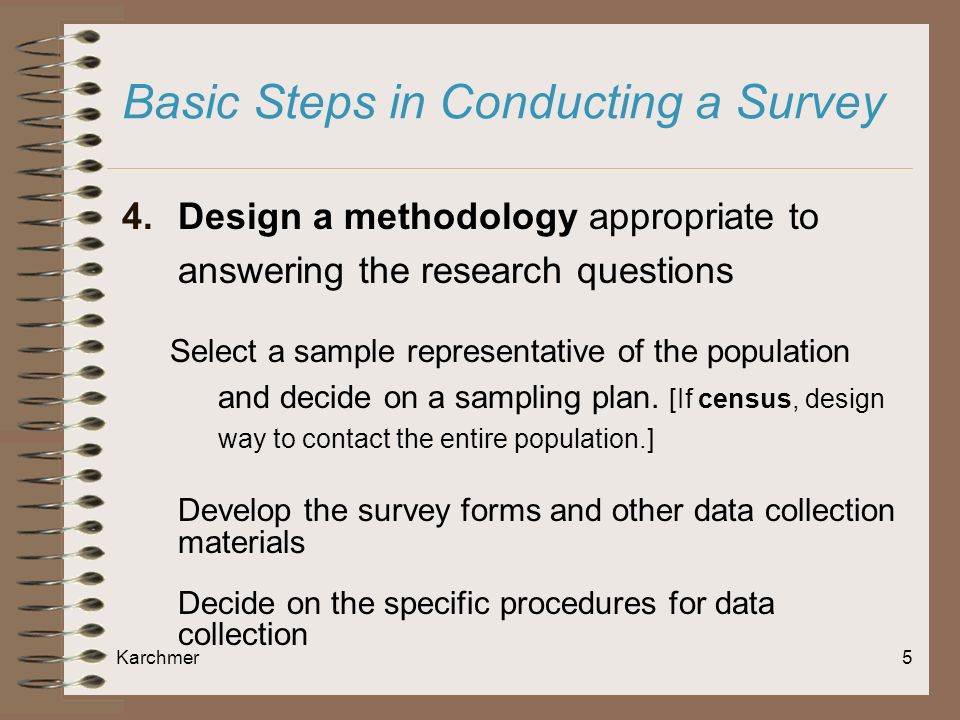 Basic Steps in Conducting a Survey

4. Design a methodology appropriate to answering the research questions

Select a sample representative of the population and decide on a sampling plan. [If census, design way to contact the entire population.]

Develop the survey forms and other data collection materials

Decide on the specific procedures for data collection

Karchmer

5